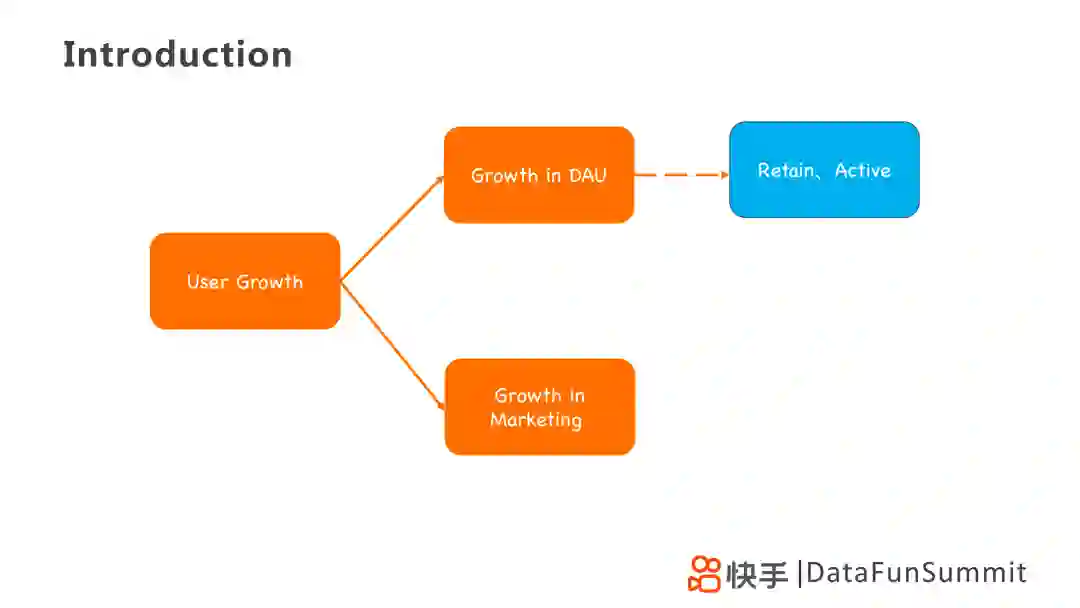 Introduction

User Growth

Growth in DAU

Retain、Active

Growth in Marketing

快手 |DataFunSummit